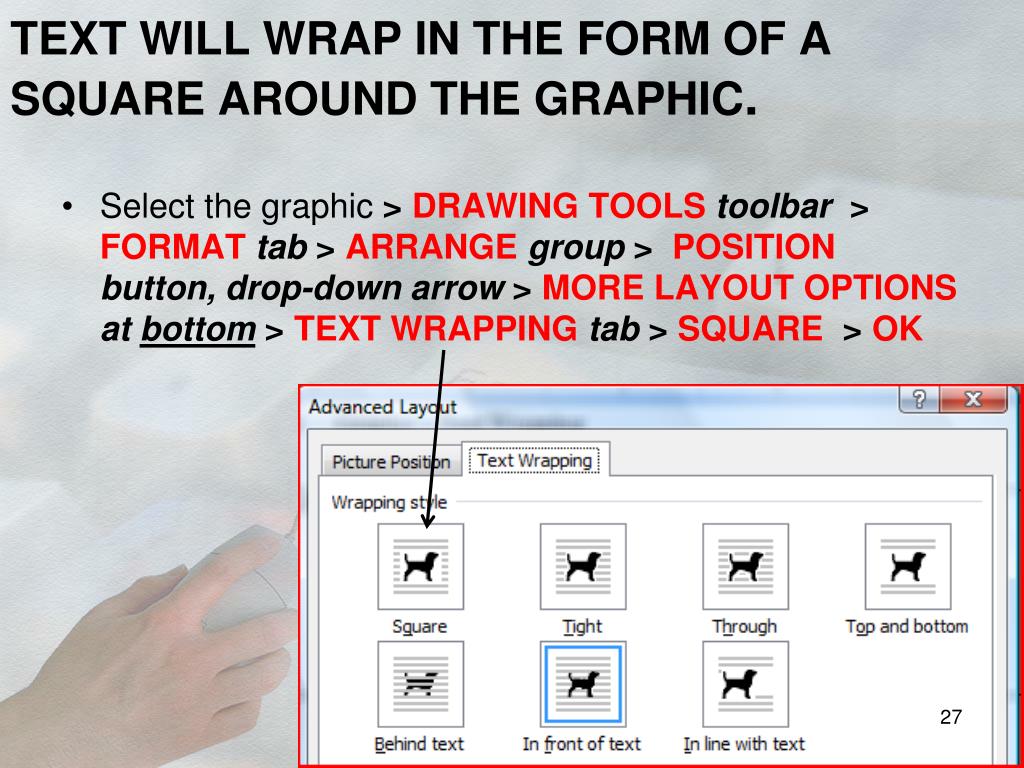 TEXT WILL WRAP IN THE FORM OF A SQUARE AROUND THE GRAPHIC.

• Select the graphic > DRAWING TOOLS toolbar > FORMAT tab > ARRANGE group > POSITION button, drop-down arrow > MORE LAYOUT OPTIONS at bottom > TEXT WRAPPING tab > SQUARE > OK

Advanced Layout

?

X

Picture Position

Text Wrapping

Wrapping style

Square

Tight

Through

Top and bottom

Behind text

In front of text

In line with text

27